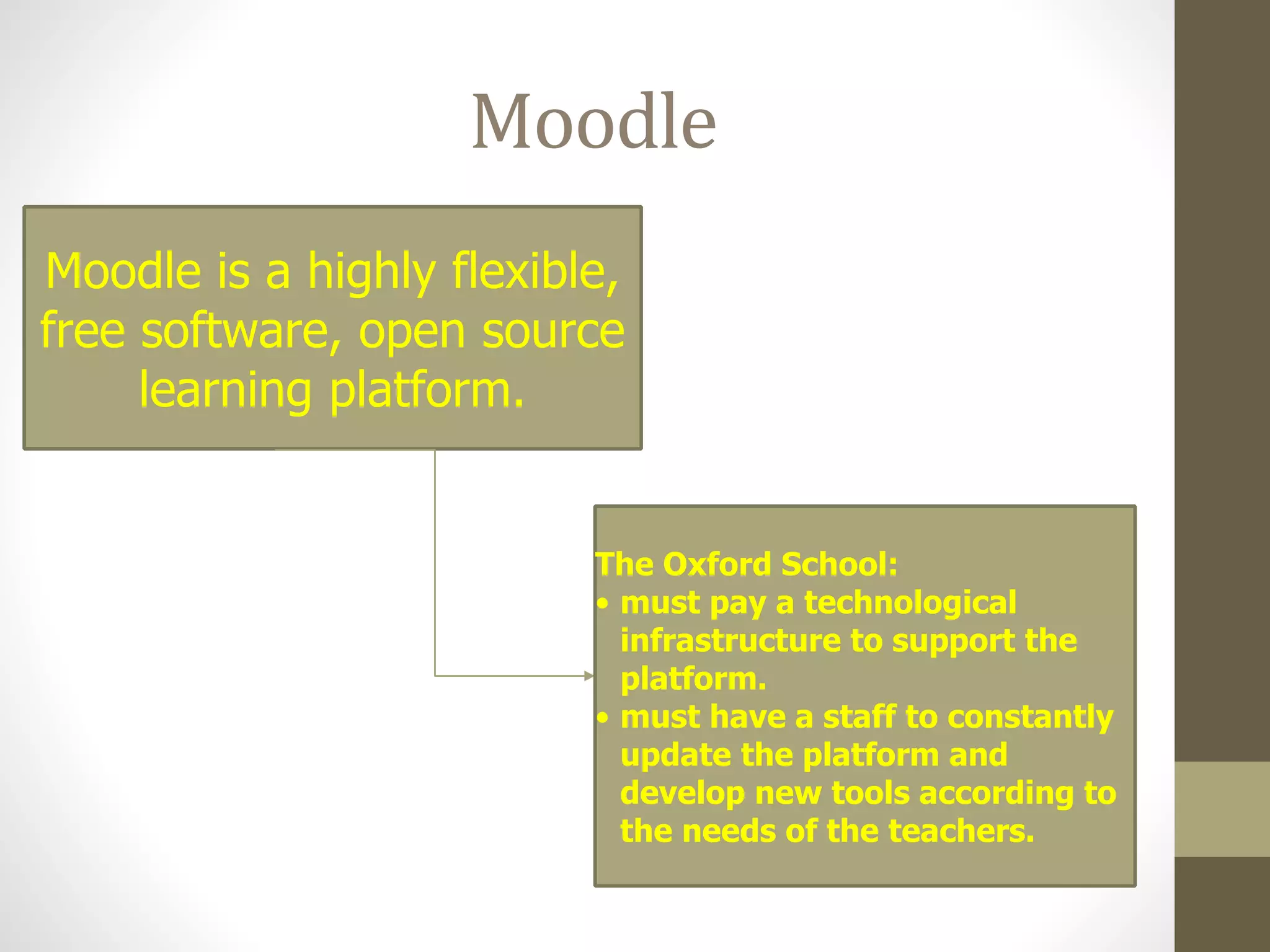 Moodle

Moodle is a highly flexible, free software, open source learning platform.

The Oxford School:
• must pay a technological infrastructure to support the platform.
• must have a staff to constantly update the platform and develop new tools according to the needs of the teachers.